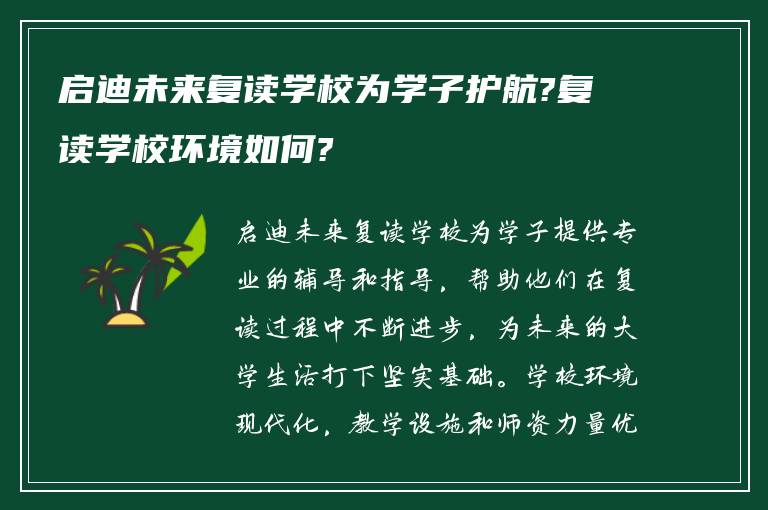 启迪未来复读学校为学子护航?复读学校环境如何?

启迪未来复读学校为学子提供专业的辅导和指导，帮助他们在复读过程中不断进步，为未来的大学生活打下坚实基础。学校环境现代化，教学设施和师资力量优